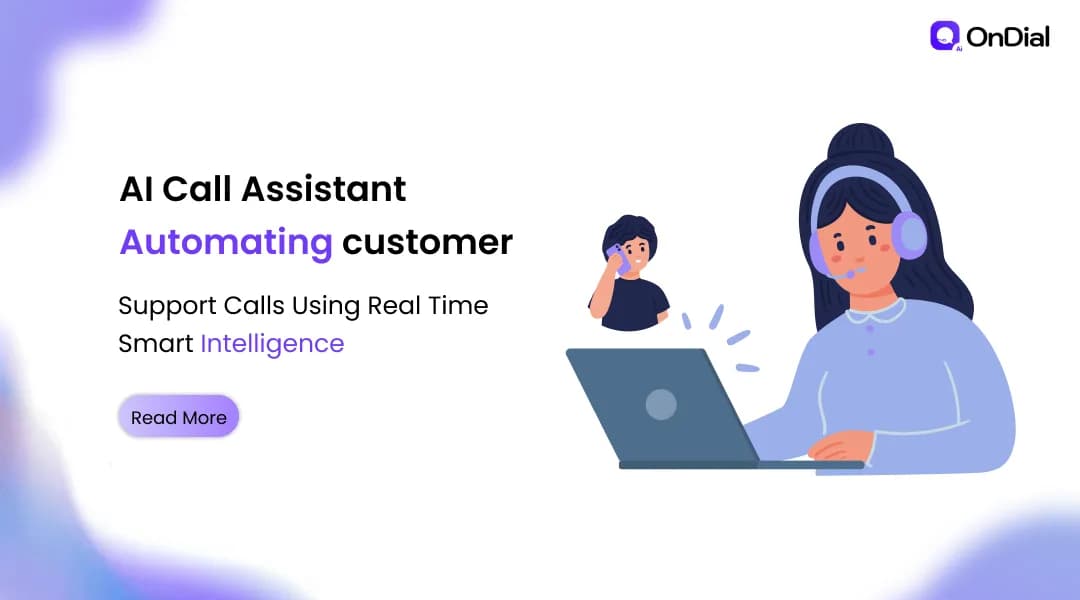 Ai OnDial

AI Call Assistant
Automating customer

Support Calls Using Real Time Smart Intelligence

Read More